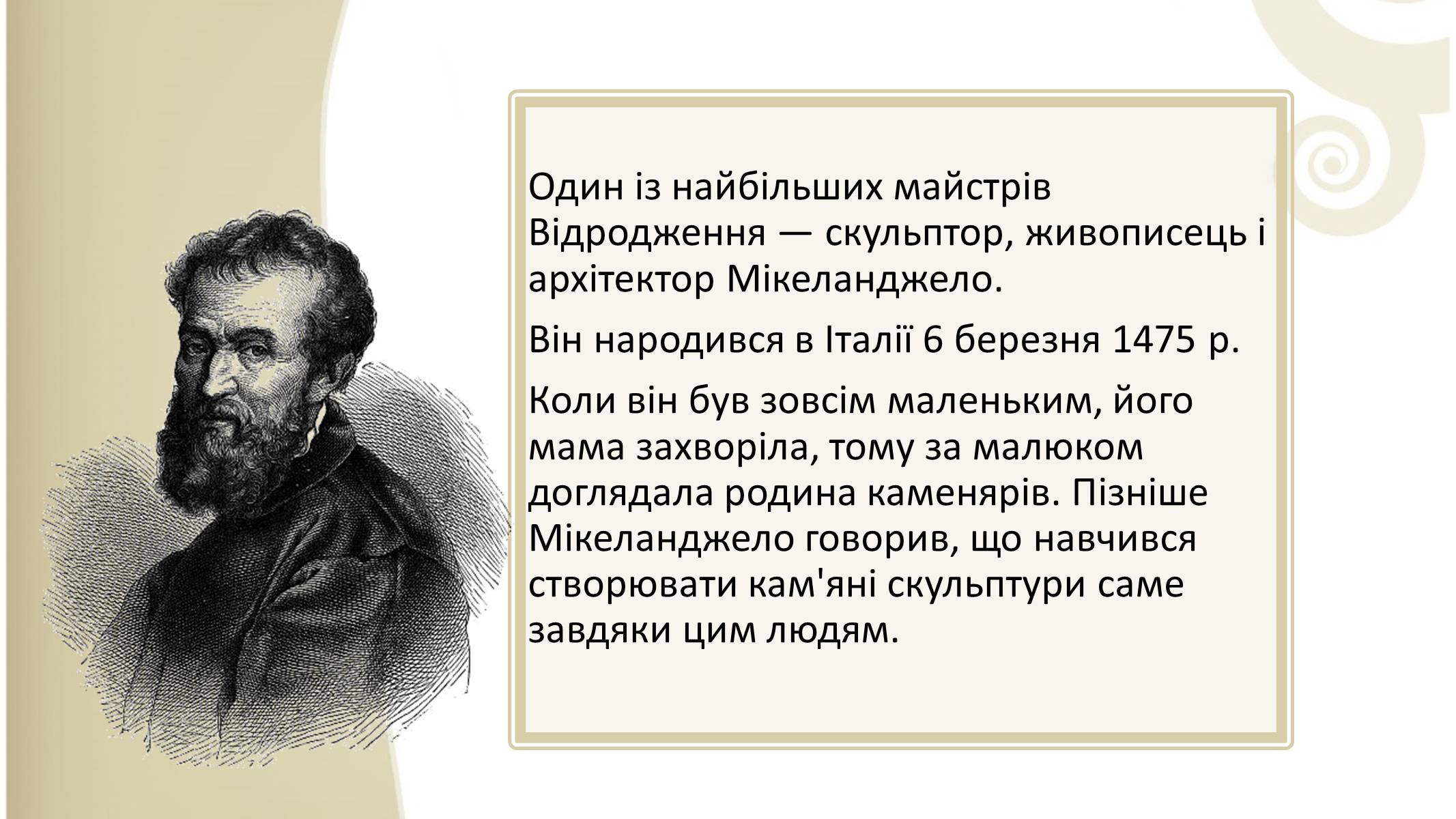 Один із найбільших майстрів Відродження — скульптор, живописець і архітектор Мікеланджело.

Він народився в Італії 6 березня 1475 р.

Коли він був зовсім маленьким, його мама захворіла, тому за малюком доглядала родина каменярів. Пізніше Мікеланджело говорив, що навчився створювати кам'яні скульптури саме завдяки цим людям.